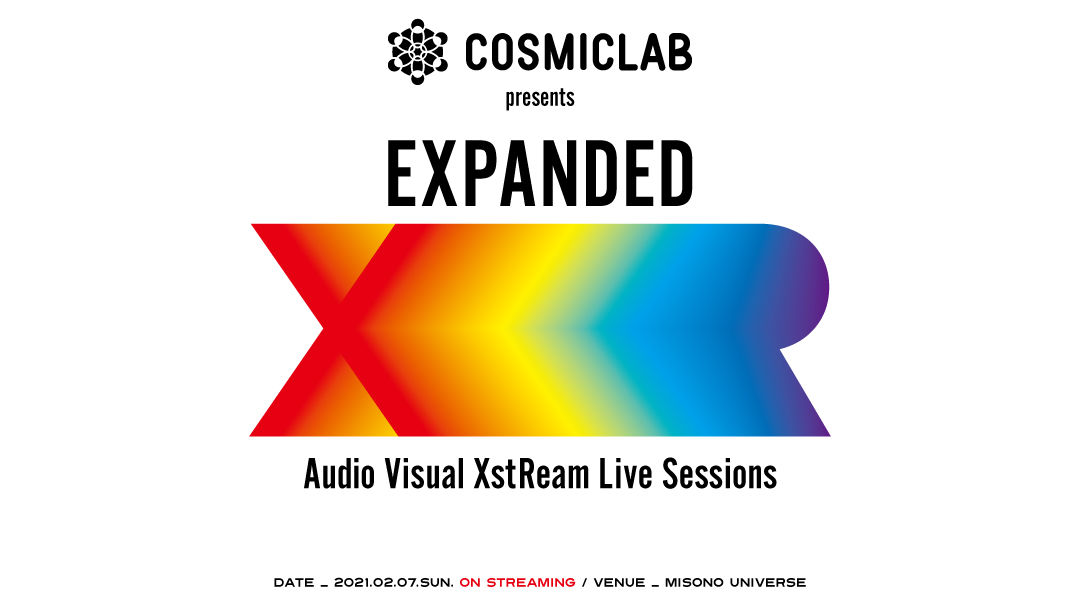 COSMICLAB
presents

EXPANDED

XR

Audio Visual XstReam Live Sessions

DATE _ 2021.02.07.SUN. ON STREAMING / VENUE _ MISONO UNIVERSE